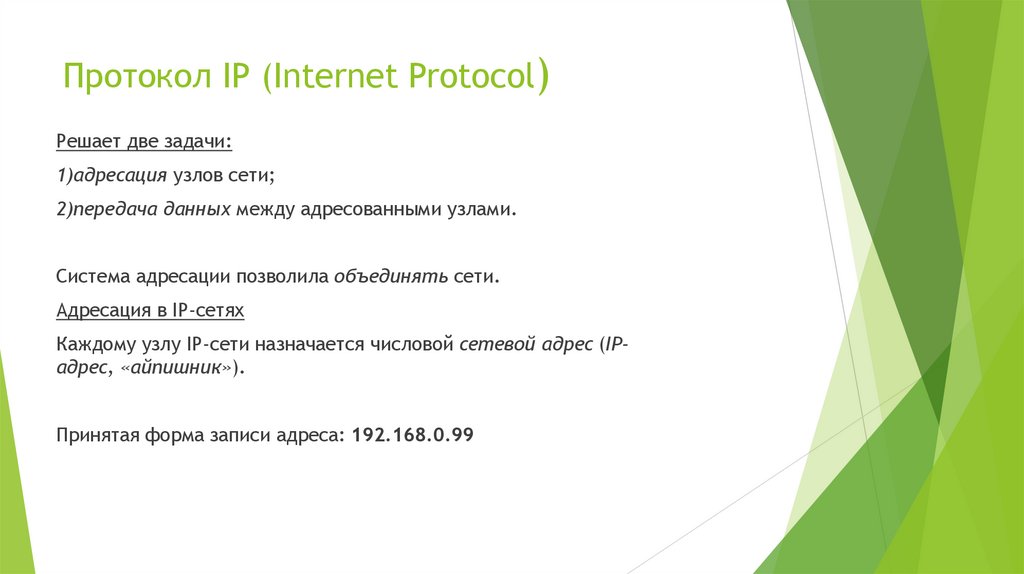 Протокол IP (Internet Protocol)

Решает две задачи:

1)адресация узлов сети;

2)передача данных между адресованными узлами.

Система адресации позволила объединять сети.

Адресация в IP-сетях

Каждому узлу IP-сети назначается числовой сетевой адрес (IP-адрес, «айпишник»).

Принятая форма записи адреса: 192.168.0.99